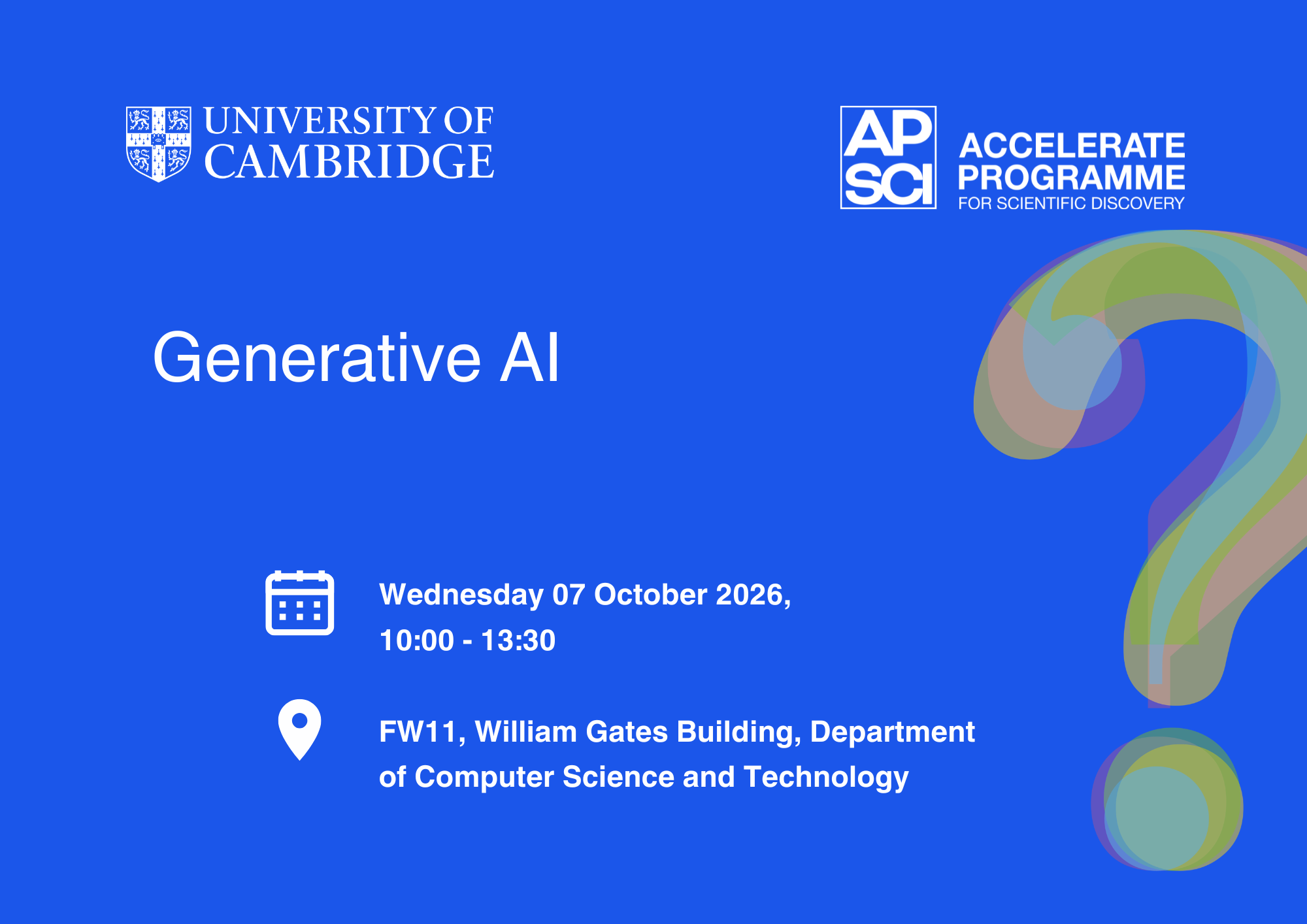 UNIVERSITY OF CAMBRIDGE

AP SCI

ACCELERATE PROGRAMME
FOR SCIENTIFIC DISCOVERY

Generative AI

Wednesday 07 October 2026,
10:00 - 13:30

FW11, William Gates Building, Department of Computer Science and Technology